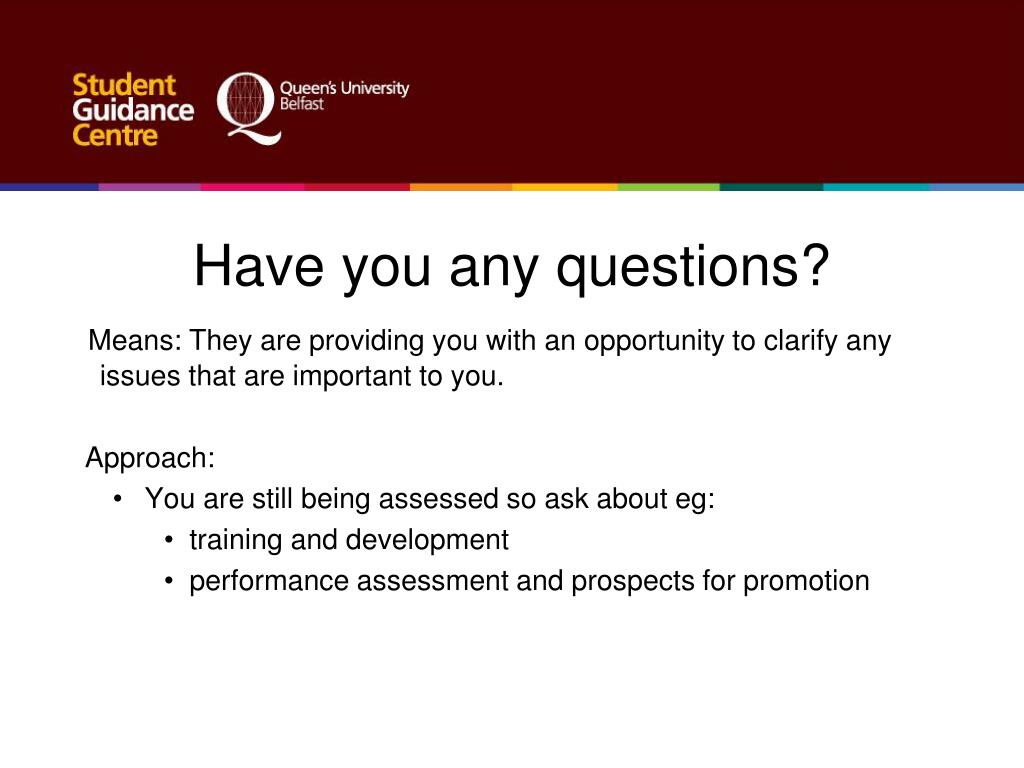 Student Guidance Centre

Queen's University Belfast

Have you any questions?

Means: They are providing you with an opportunity to clarify any issues that are important to you.

Approach:
• You are still being assessed so ask about eg:
  • training and development
  • performance assessment and prospects for promotion